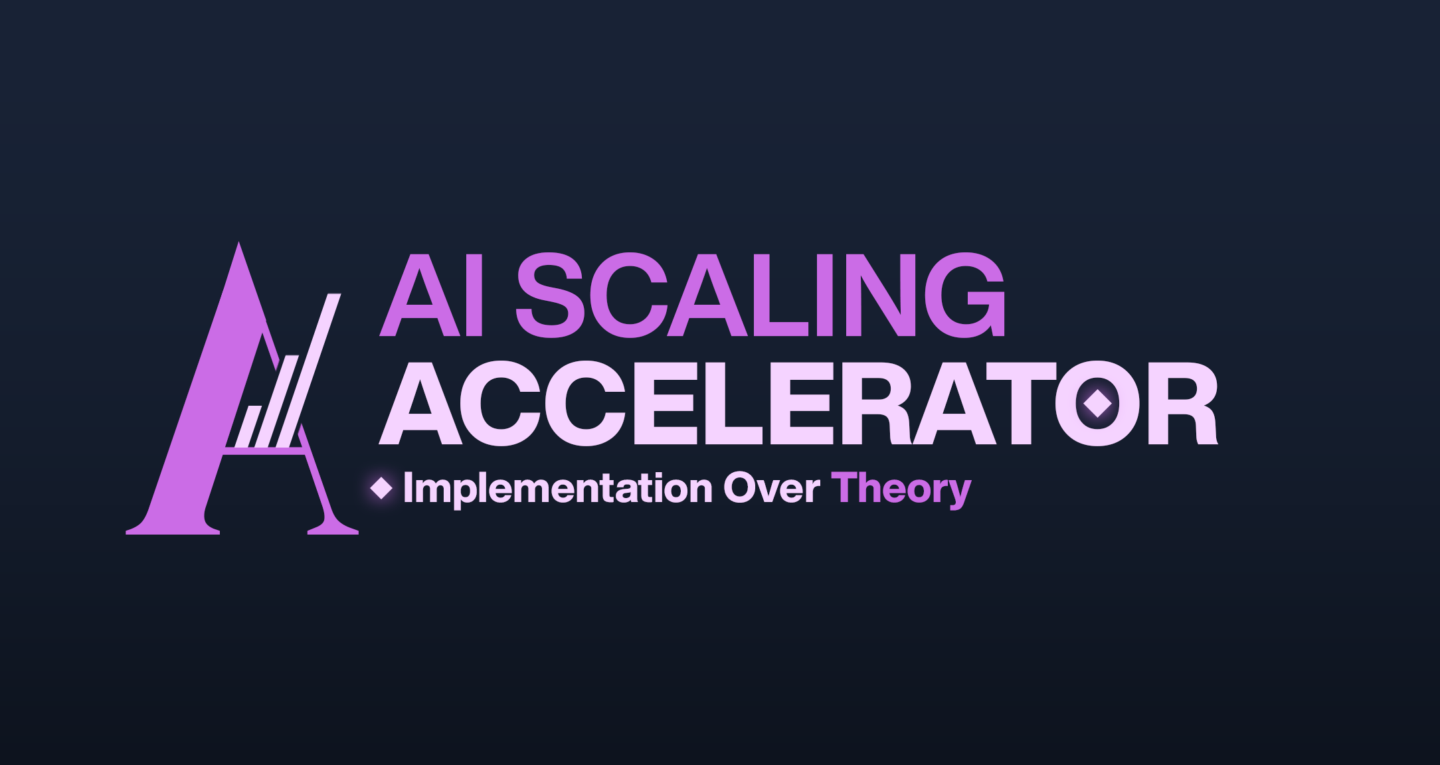 AI SCALING
ACCELERATOR
Implementation Over Theory